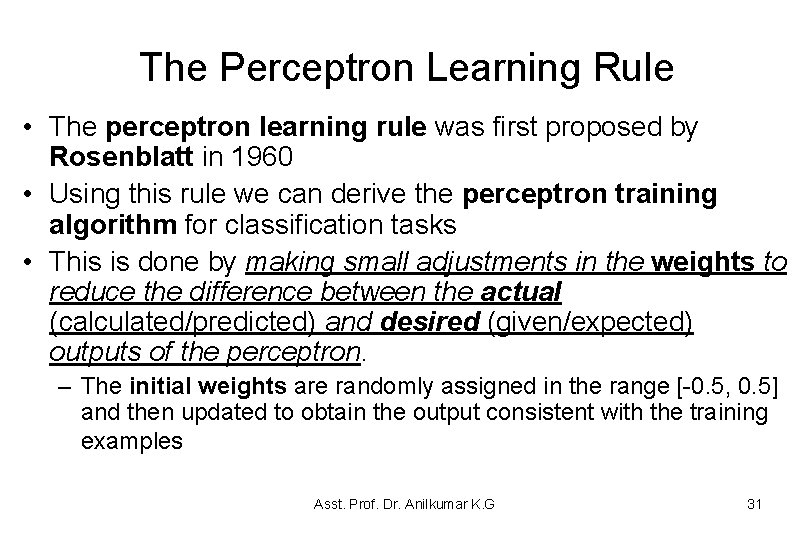 The Perceptron Learning Rule

• The perceptron learning rule was first proposed by Rosenblatt in 1960
• Using this rule we can derive the perceptron training algorithm for classification tasks
• This is done by making small adjustments in the weights to reduce the difference between the actual (calculated/predicted) and desired (given/expected) outputs of the perceptron.
– The initial weights are randomly assigned in the range [-0.5, 0.5] and then updated to obtain the output consistent with the training examples

Asst. Prof. Dr. Anilkumar K.G

31